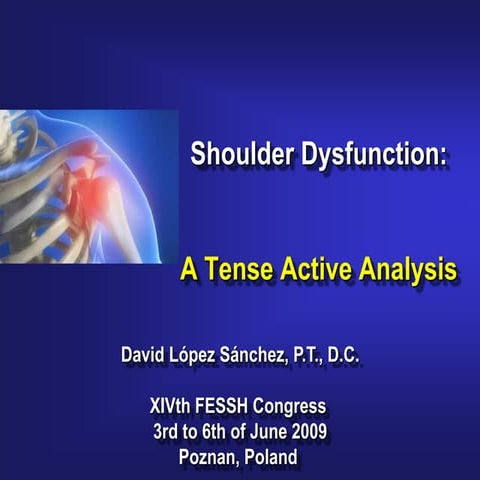 Shoulder Dysfunction:

A Tense Active Analysis

David López Sánchez, P.T., D.C.

XIVth FESSH Congress
3rd to 6th of June 2009
Poznan, Poland